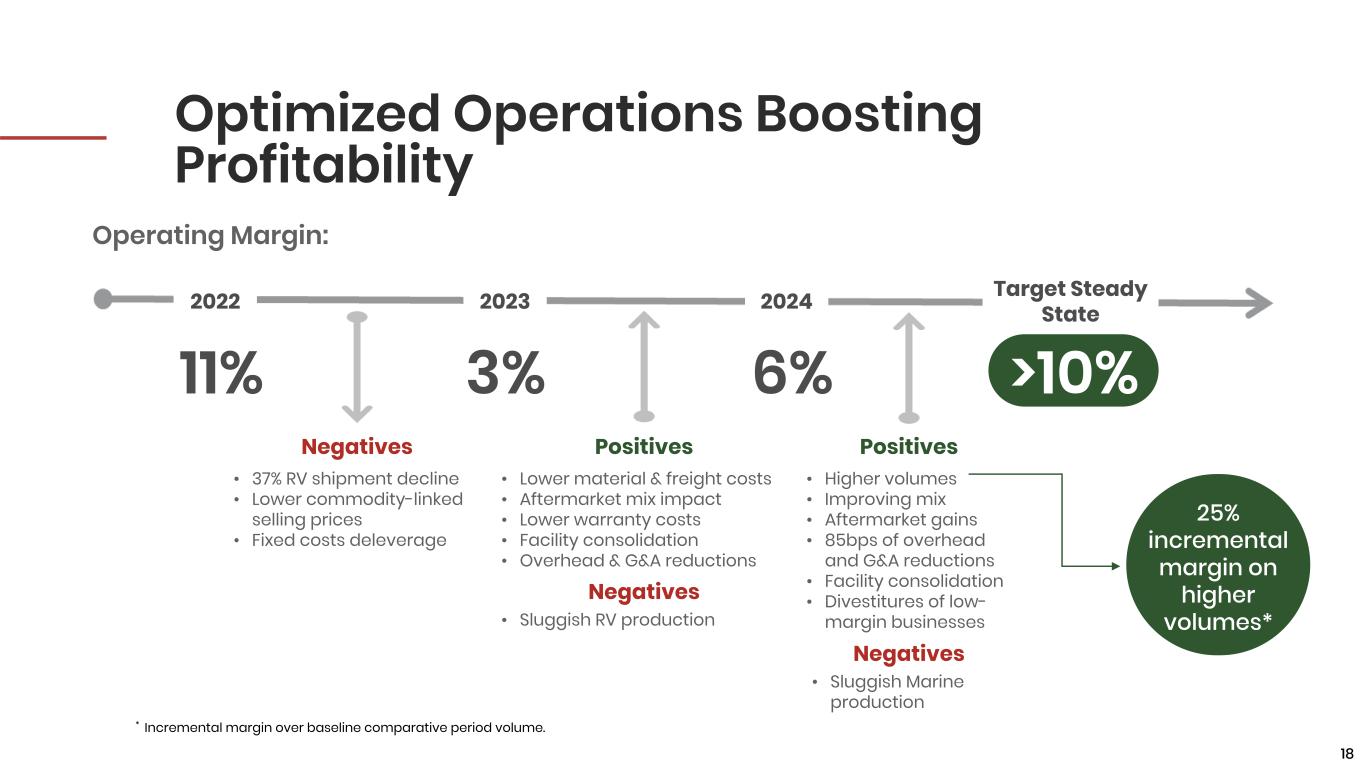 Optimized Operations Boosting Profitability

Operating Margin:

2022

11%

2023

3%

2024

6%

Target Steady State

>10%

Negatives

• 37% RV shipment decline
• Lower commodity-linked selling prices
• Fixed costs deleverage

Positives

• Lower material & freight costs
• Aftermarket mix impact
• Lower warranty costs
• Facility consolidation
• Overhead & G&A reductions

Negatives

• Sluggish RV production

Positives

• Higher volumes
• Improving mix
• Aftermarket gains
• 85bps of overhead and G&A reductions
• Facility consolidation
• Divestitures of low-margin businesses

Negatives

• Sluggish Marine production

25% incremental margin on higher volumes*

* Incremental margin over baseline comparative period volume.

18